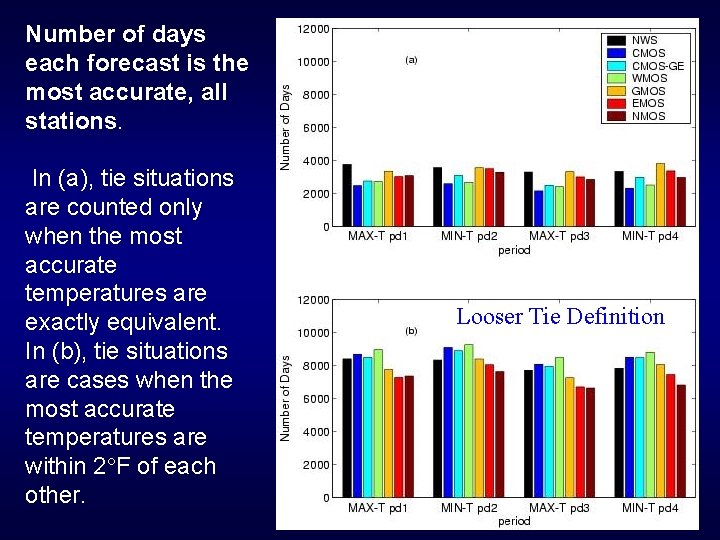 Number of days each forecast is the most accurate, all stations.

In (a), tie situations are counted only when the most accurate temperatures are exactly equivalent. In (b), tie situations are cases when the most accurate temperatures are within 2°F of each other.

12000
10000
8000
6000
4000
2000
0
Number of Days
(a)
NWS
CMOS
CMOS-GE
WMOS
GMOS
EMOS
NMOS
MAX-T pd1
MIN-T pd2
MAX-T pd3
MIN-T pd4
period

12000
10000
8000
6000
4000
2000
0
Number of Days
(b)
Looser Tie Definition
MAX-T pd1
MIN-T pd2
MAX-T pd3
MIN-T pd4
period